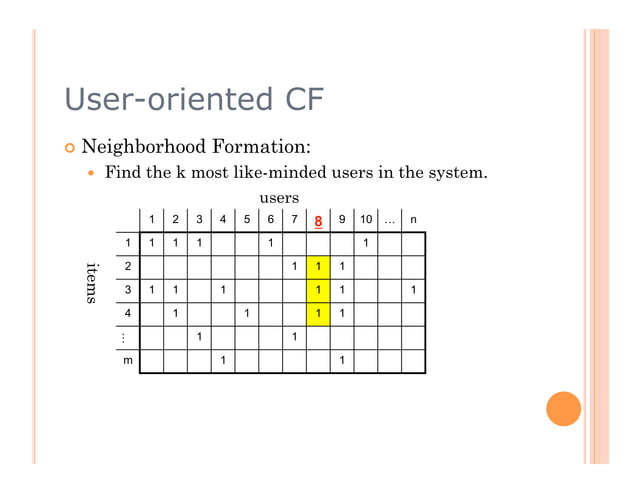 User-oriented CF

Neighborhood Formation:

Find the k most like-minded users in the system.

users

items

| | 1 | 2 | 3 | 4 | 5 | 6 | 7 | 8 | 9 | 10 | … | n |
|---|---|---|---|---|---|---|---|---|---|---|---|---|
| 1 | 1 | 1 | 1 | | | 1 | | | | 1 | | |
| 2 | | | | | | | 1 | 1 | 1 | | | |
| 3 | 1 | 1 | | 1 | | | | 1 | 1 | | | 1 |
| 4 | | 1 | | | 1 | | | 1 | 1 | | | |
| … | | | 1 | | | | 1 | | | | | |
| m | | | | 1 | | | | | 1 | | | |